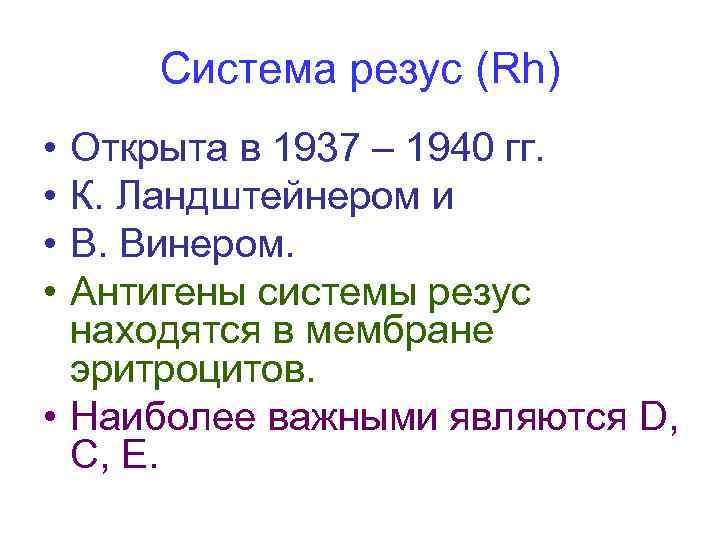 Система резус (Rh)

• Открыта в 1937 – 1940 гг.
• К. Ландштейнером и
• В. Винером.
• Антигены системы резус находятся в мембране эритроцитов.
• Наиболее важными являются D, C, E.